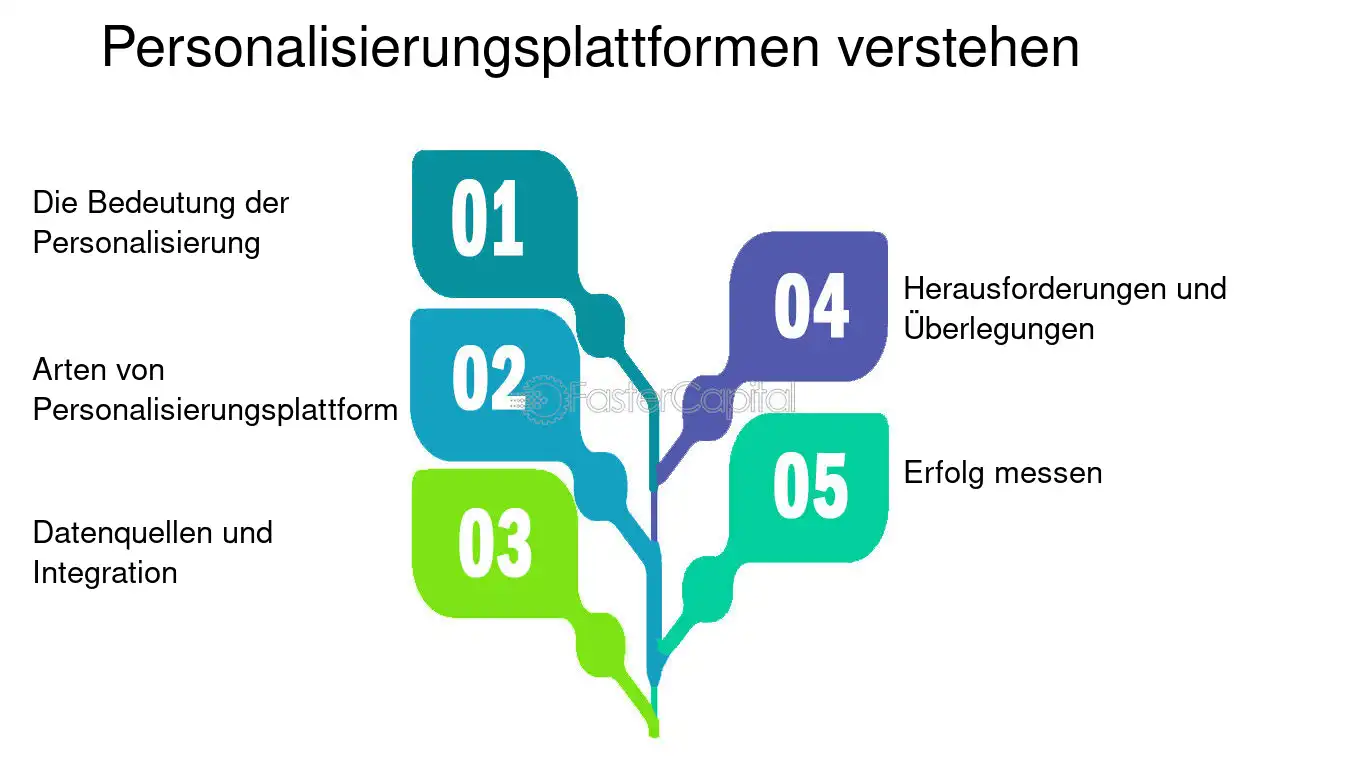 Personalisierungsplattformen verstehen

Die Bedeutung der Personalisierung

01

Arten von Personalisierungsplattform

02

Datenquellen und Integration

03

04

Herausforderungen und Überlegungen

05

Erfolg messen

FasterCapital